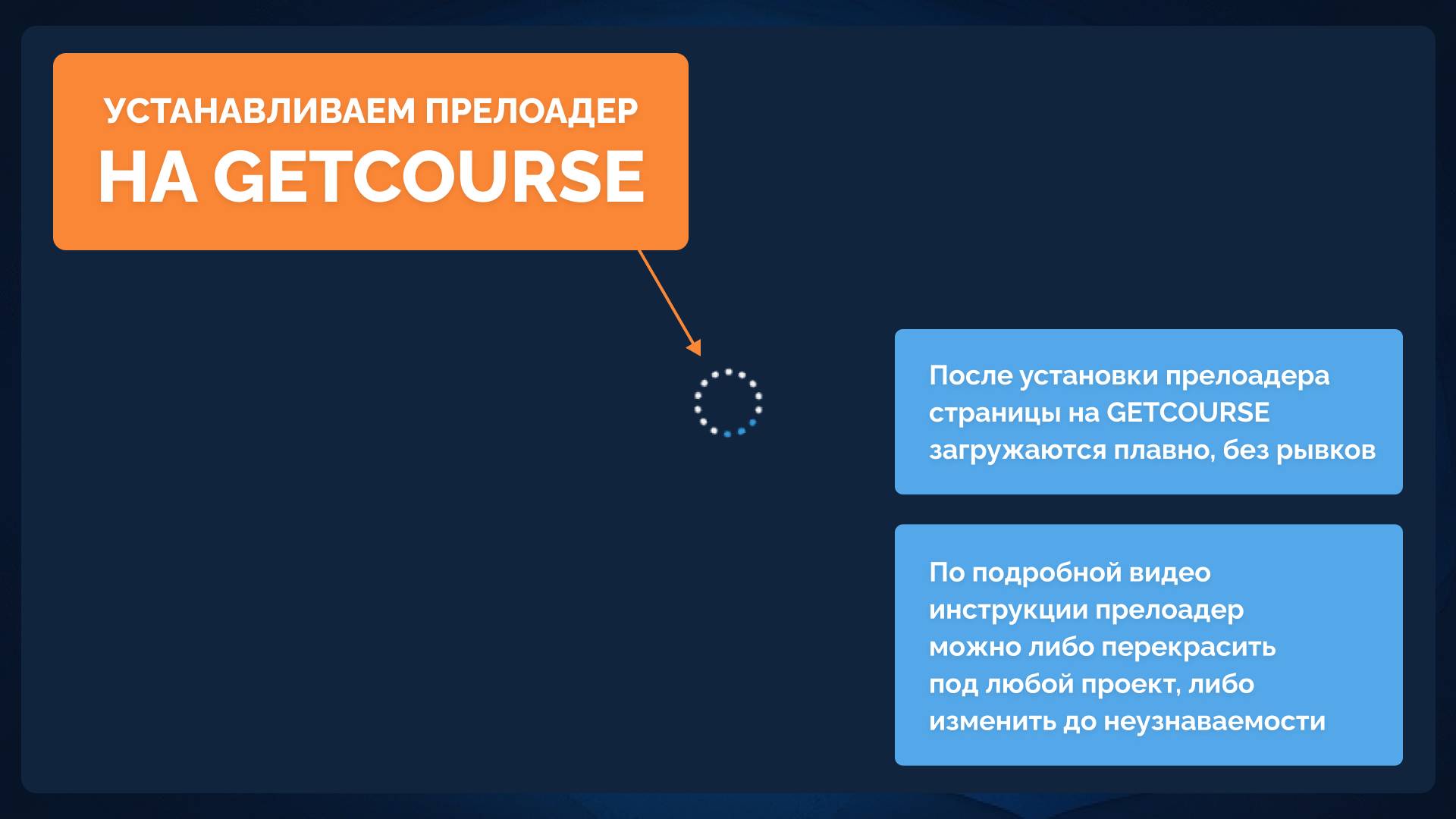 УСТАНАВЛИВАЕМ ПРЕЛОАДЕР
НА GETCOURSE

После установки прелоадера страницы на GETCOURSE загружаются плавно, без рывков

По подробной видео инструкции прелоадер можно либо перекрасить под любой проект, либо изменить до неузнаваемости